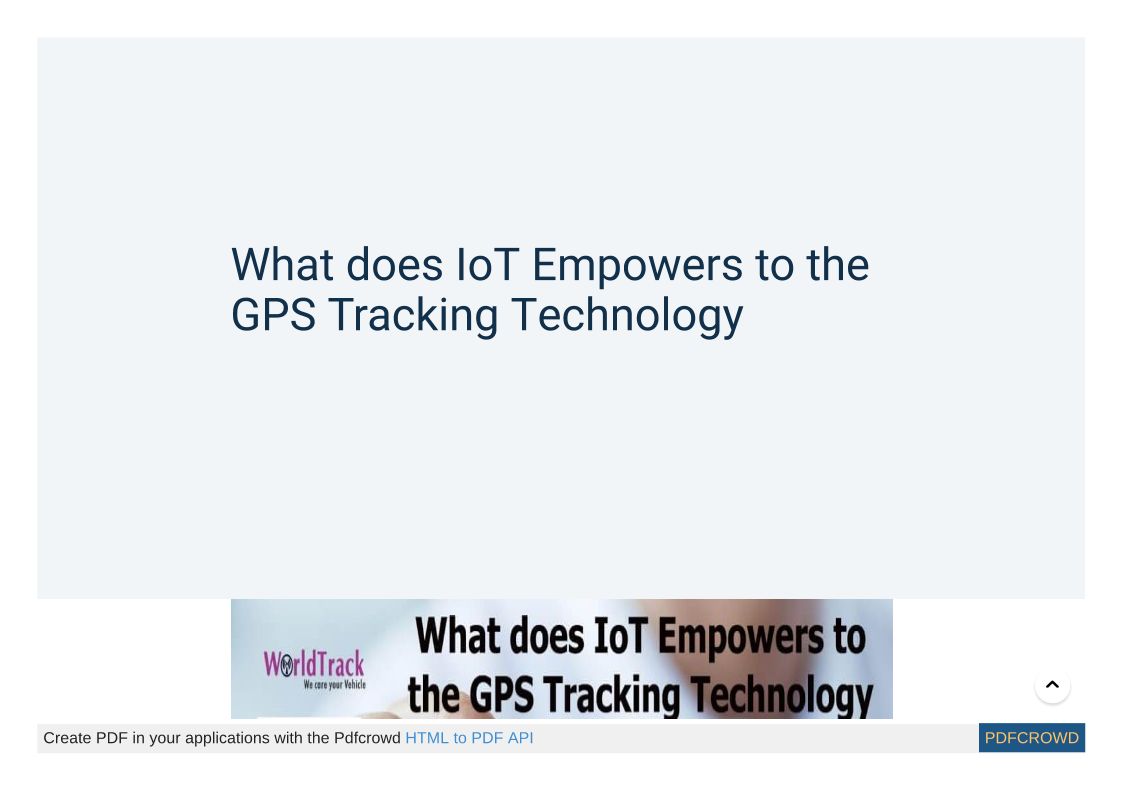 What does IoT Empowers to the GPS Tracking Technology

WorldTrack
We care your Vehicle

What does IoT Empowers to the GPS Tracking Technology

Create PDF in your applications with the Pdfcrowd HTML to PDF API

PDFCROWD